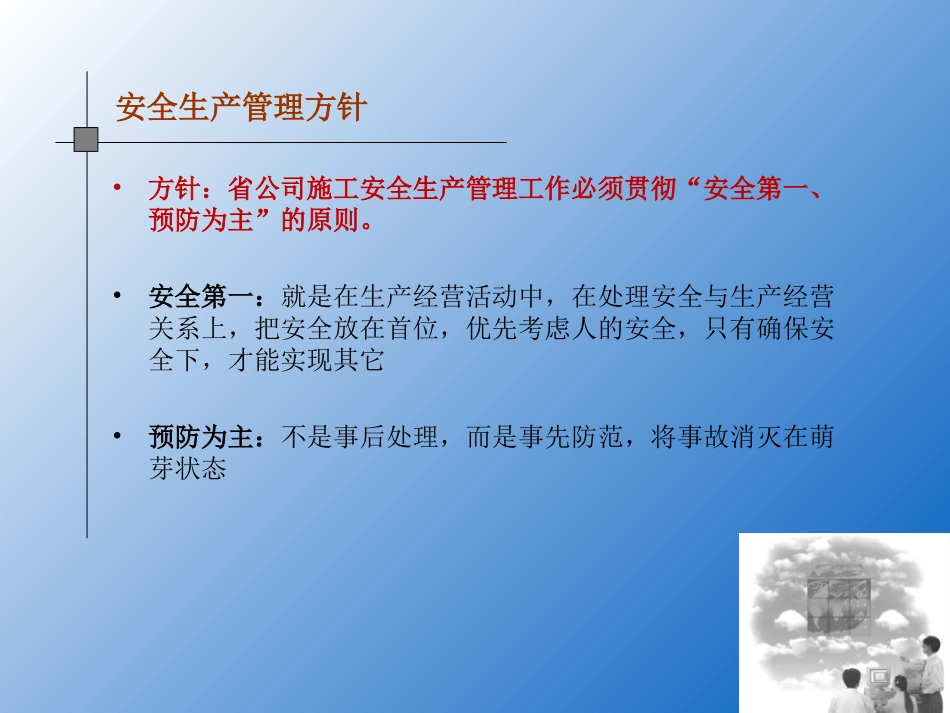 安全生产管理方针

• 方针：省公司施工安全生产管理工作必须贯彻“安全第一、预防为主”的原则。

• 安全第一：就是在生产经营活动中，在处理安全与生产经营关系上，把安全放在首位，优先考虑人的安全，只有确保安全下，才能实现其它

• 预防为主：不是事后处理，而是事先防范，将事故消灭在萌芽状态